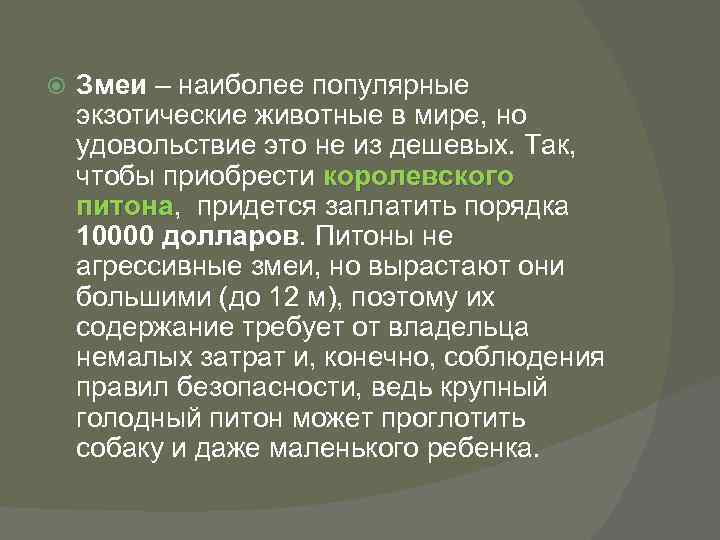 Змеи – наиболее популярные экзотические животные в мире, но удовольствие это не из дешевых. Так, чтобы приобрести королевского питона, придется заплатить порядка 10000 долларов. Питоны не агрессивные змеи, но вырастают они большими (до 12 м), поэтому их содержание требует от владельца немалых затрат и, конечно, соблюдения правил безопасности, ведь крупный голодный питон может проглотить собаку и даже маленького ребенка.